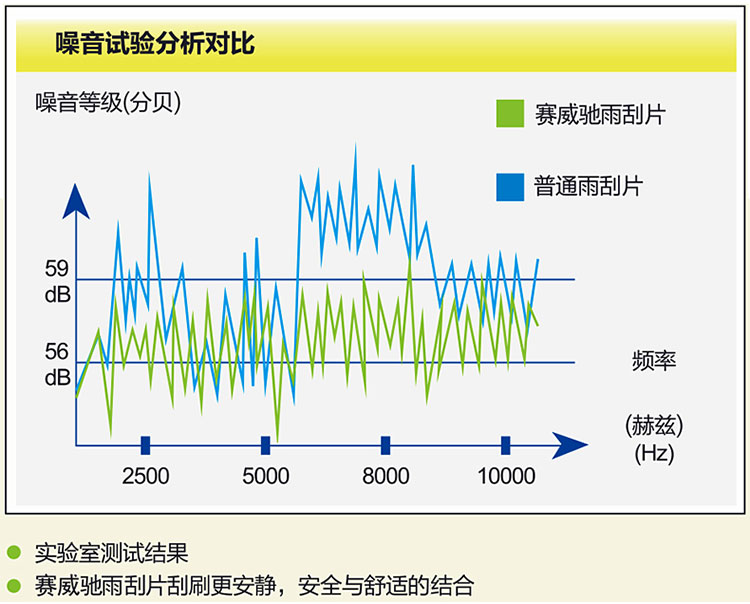 噪音试验分析对比

噪音等级(分贝)

赛威驰雨刮片

普通雨刮片

59 dB

56 dB

频率

(赫兹) (Hz)

2500 5000 8000 10000

实验室测试结果

赛威驰雨刮片刮刷更安静，安全与舒适的结合